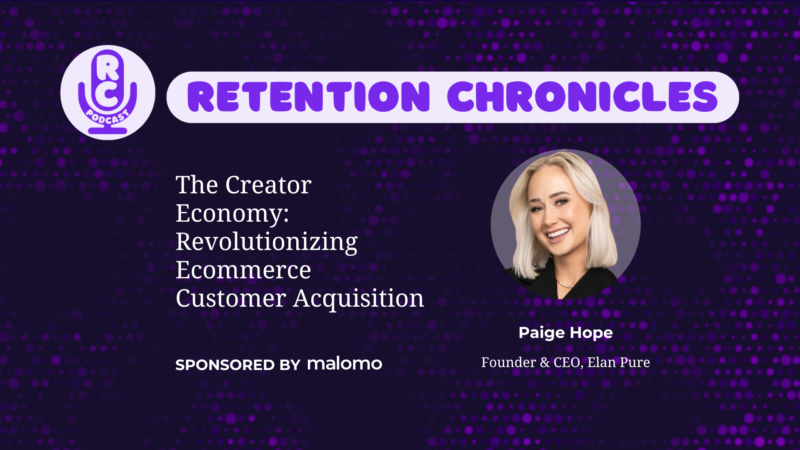 RC
PODCAST

RETENTION CHRONICLES

The Creator Economy: Revolutionizing Ecommerce Customer Acquisition

SPONSORED BY malomo

Paige Hope

Founder & CEO, Elan Pure